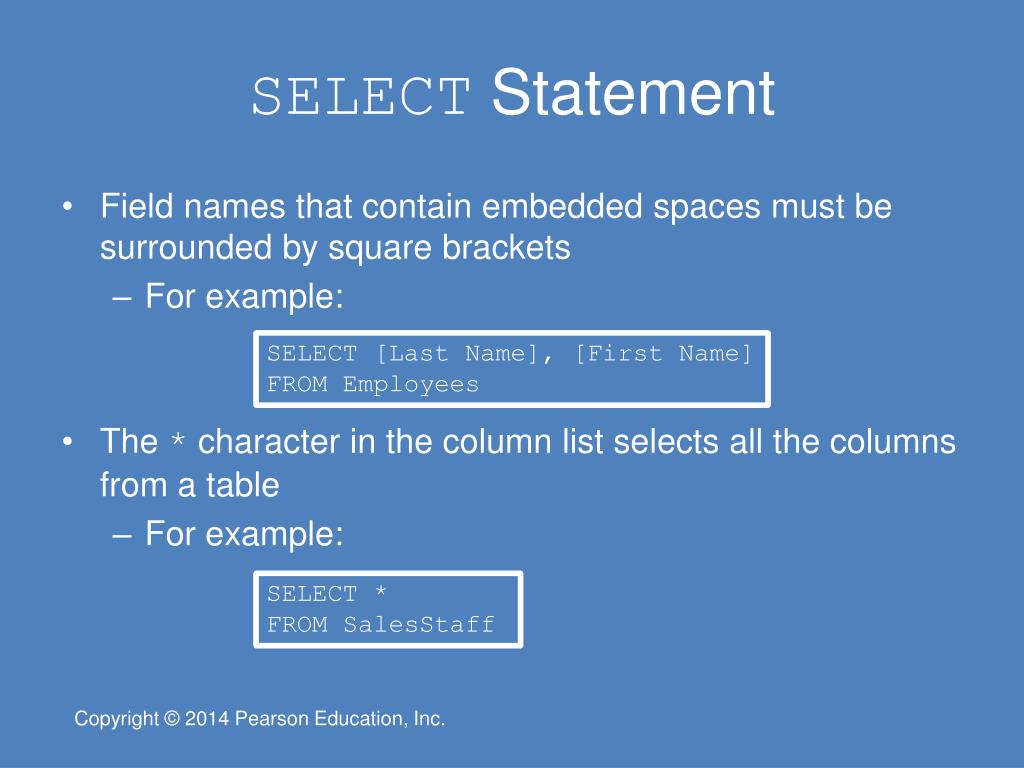 SELECT Statement

• Field names that contain embedded spaces must be surrounded by square brackets
– For example:

SELECT [Last Name], [First Name]
FROM Employees

• The * character in the column list selects all the columns from a table
– For example:

SELECT *
FROM SalesStaff

Copyright © 2014 Pearson Education, Inc.